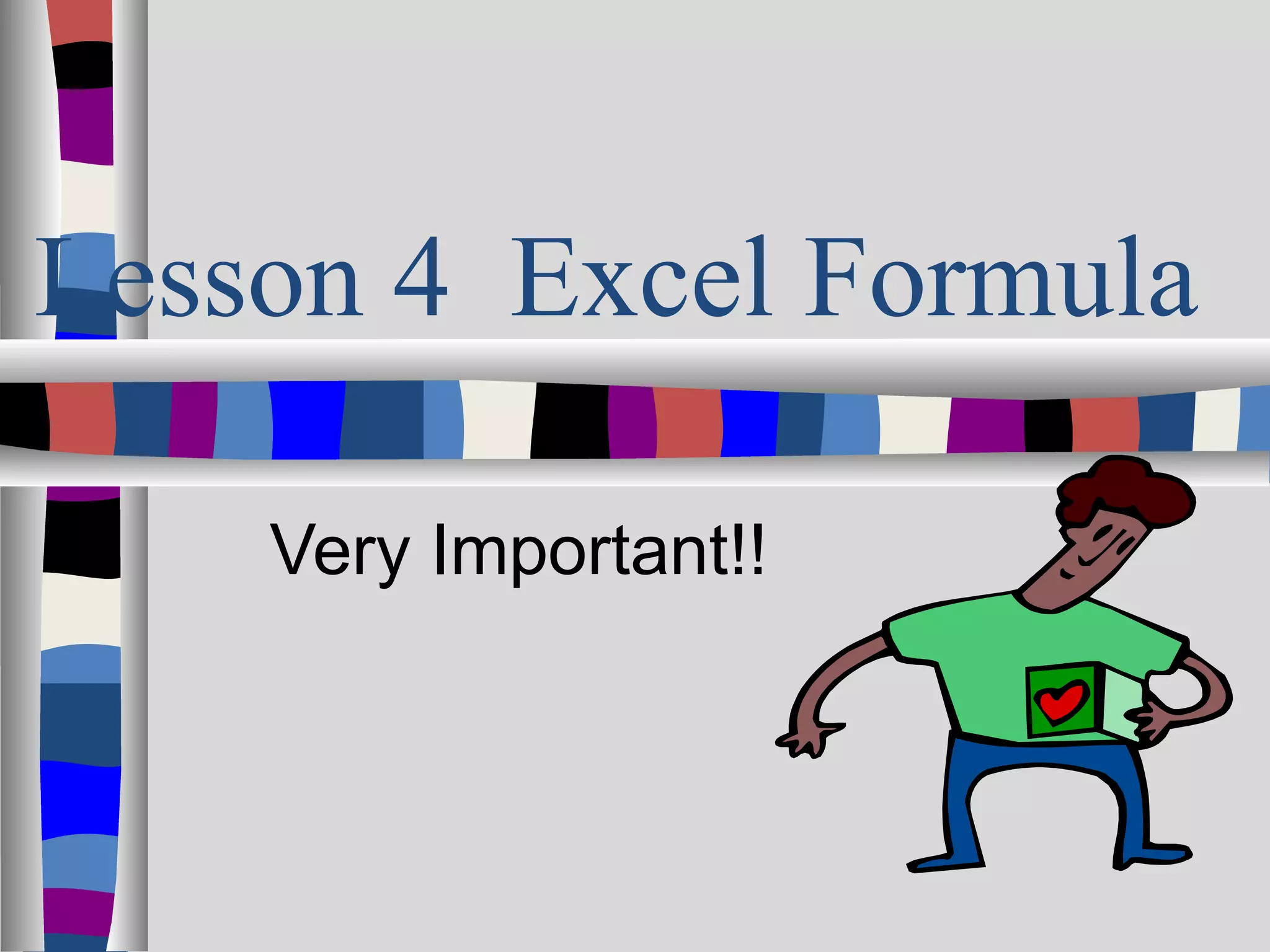 Lesson 4 Excel Formula

Very Important!!